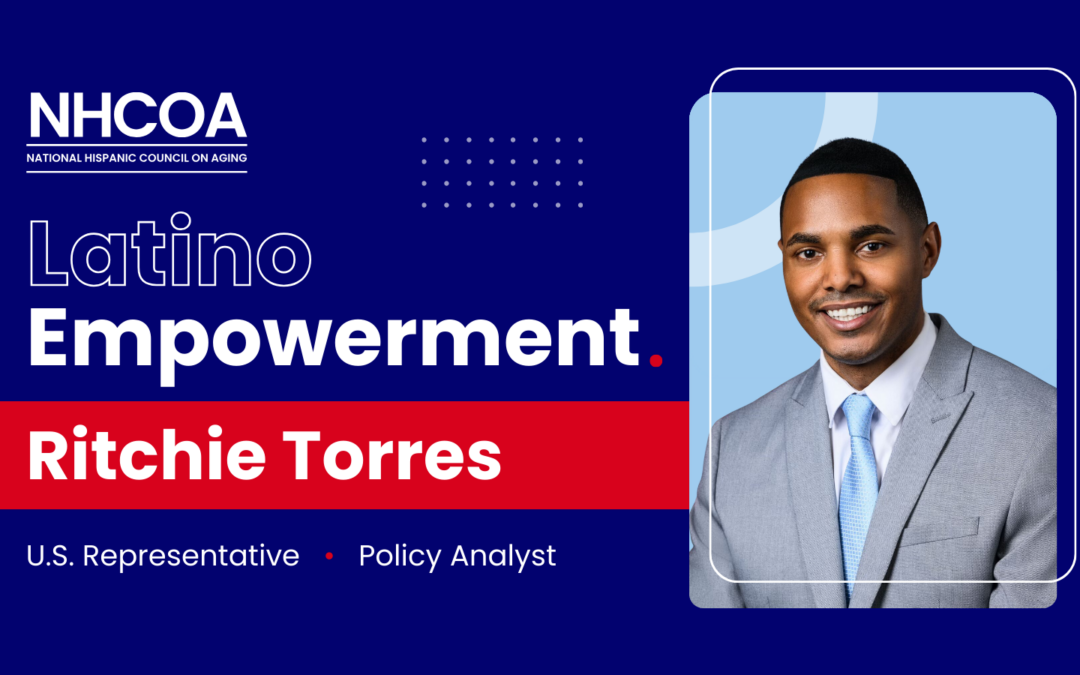 NHCOA
NATIONAL HISPANIC COUNCIL ON AGING

Latino
Empowerment.

Ritchie Torres

U.S. Representative • Policy Analyst